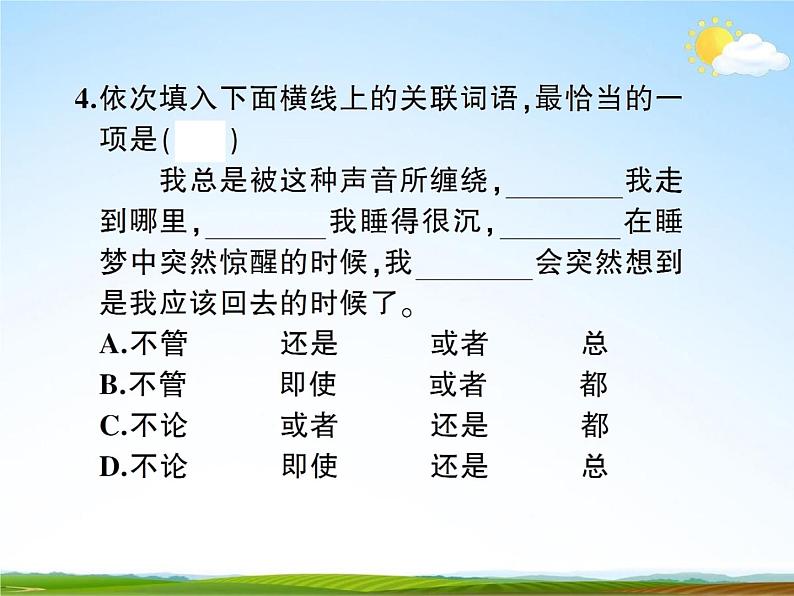 4.依次填入下面横线上的关联词语,最恰当的一项是(  )

我总是被这种声音所缠绕,________我走到哪里,________我睡得很沉,________在睡梦中突然惊醒的时候,我________会突然想到是我应该回去的时候了。

A.不管　还是　或者　总
B.不管　即使　或者　都
C.不论　或者　还是　都
D.不论　即使　还是　总